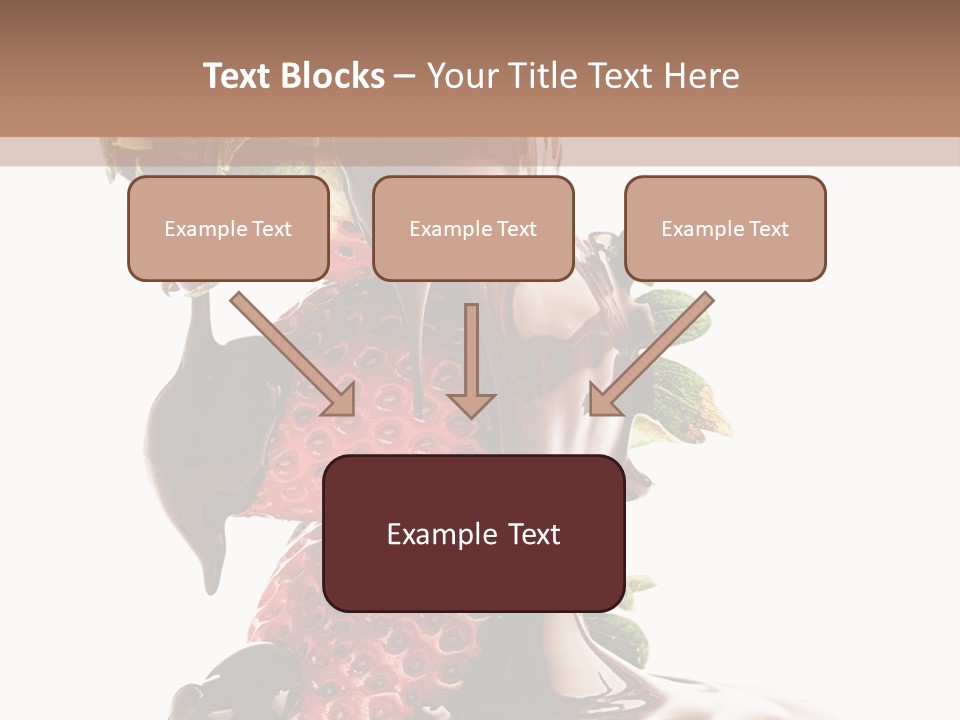 Text Blocks – Your Title Text Here

Example Text

Example Text

Example Text

Example Text